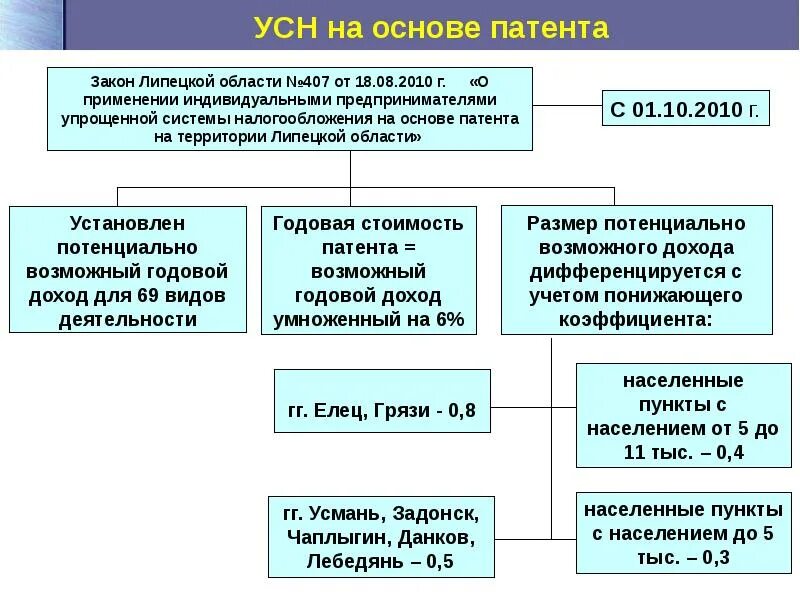 УСН на основе патента

Закон Липецкой области №407 от 18.08.2010 г. «О применении индивидуальными предпринимателями упрощенной системы налогообложения на основе патента на территории Липецкой области»

С 01.10.2010 г.

Установлен потенциально возможный годовой доход для 69 видов деятельности

Годовая стоимость патента = возможный годовой доход умноженный на 6%

Размер потенциально возможного дохода дифференцируется с учетом понижающего коэффициента:

гг. Елец, Грязи - 0,8

населенные пункты с населением от 5 до 11 тыс. – 0,4

гг. Усмань, Задонск, Чаплыгин, Данков, Лебедянь – 0,5

населенные пункты с населением до 5 тыс. – 0,3